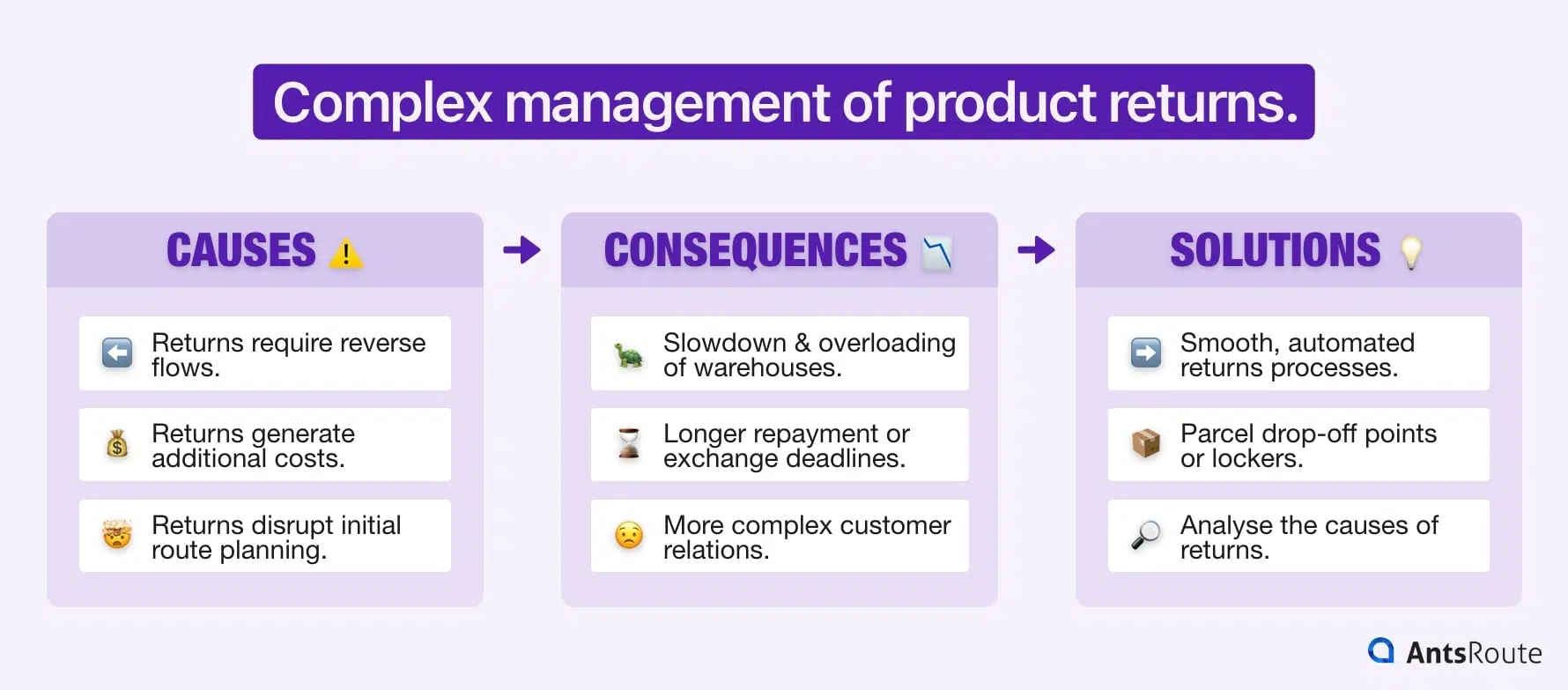 Complex management of product returns.

CAUSES

Returns require reverse flows.

Returns generate additional costs.

Returns disrupt initial route planning.

CONSEQUENCES

Slowdown & overloading of warehouses.

Longer repayment or exchange deadlines.

More complex customer relations.

SOLUTIONS

Smooth, automated returns processes.

Parcel drop-off points or lockers.

Analyse the causes of returns.

AntsRoute